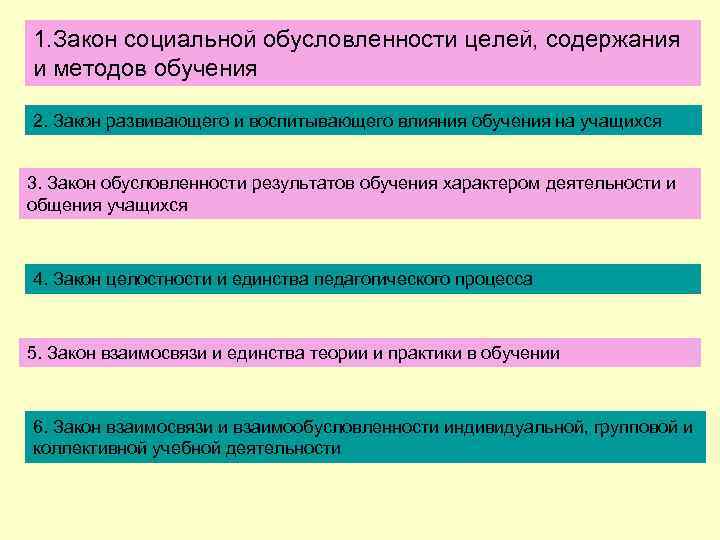 1.Закон социальной обусловленности целей, содержания и методов обучения

2. Закон развивающего и воспитывающего влияния обучения на учащихся

3. Закон обусловленности результатов обучения характером деятельности и общения учащихся

4. Закон целостности и единства педагогического процесса

5. Закон взаимосвязи и единства теории и практики в обучении

6. Закон взаимосвязи и взаимообусловленности индивидуальной, групповой и коллективной учебной деятельности